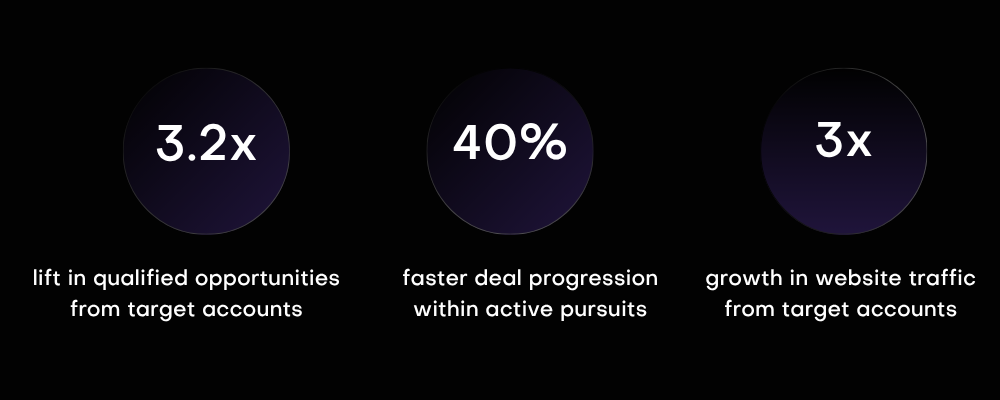 3.2x

lift in qualified opportunities from target accounts

40%

faster deal progression within active pursuits

3x

growth in website traffic from target accounts